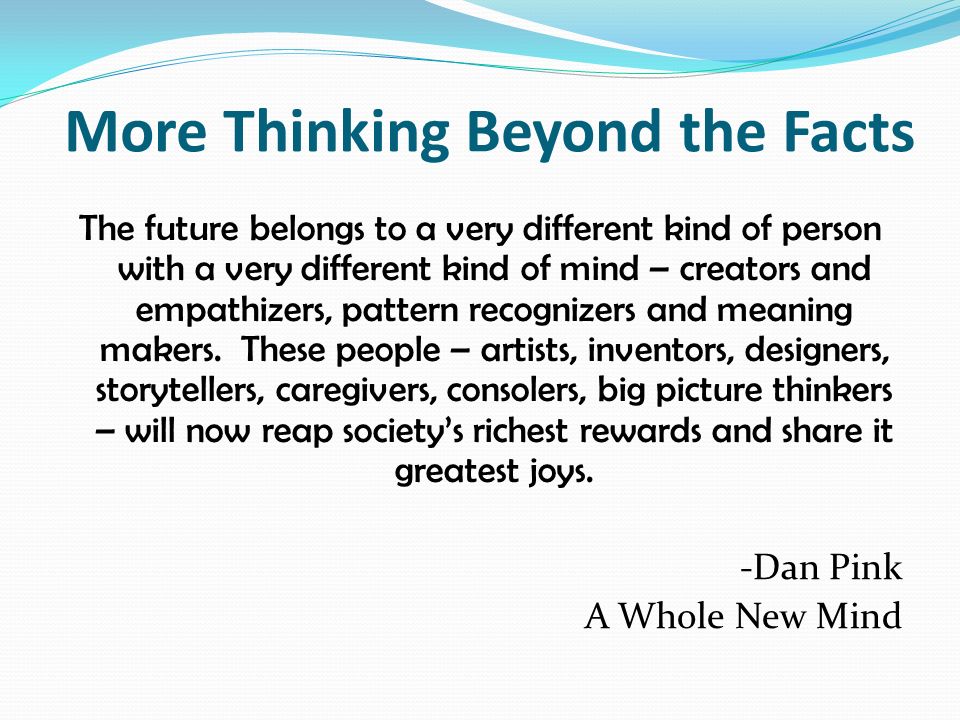 More Thinking Beyond the Facts

The future belongs to a very different kind of person with a very different kind of mind – creators and empathizers, pattern recognizers and meaning makers. These people – artists, inventors, designers, storytellers, caregivers, consolers, big picture thinkers – will now reap society's richest rewards and share it greatest joys.

-Dan Pink
A Whole New Mind